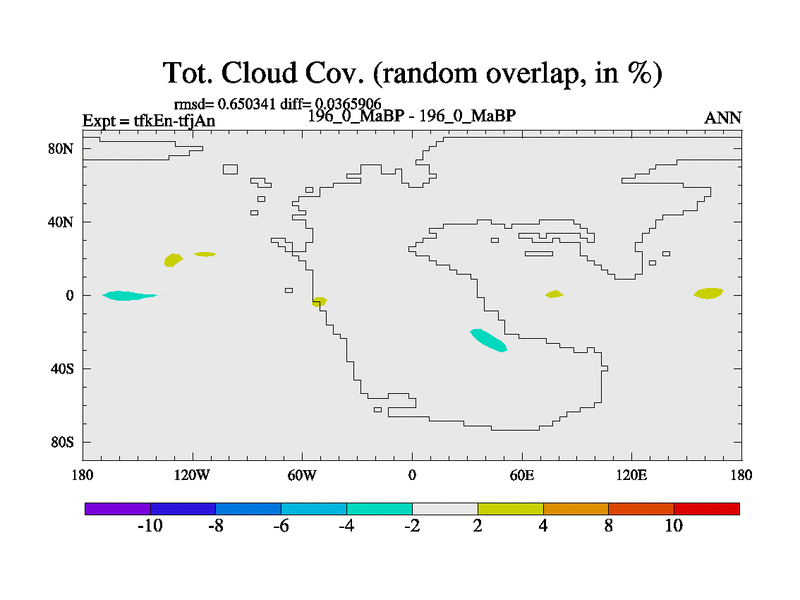 Tot. Cloud Cov. (random overlap, in %)

rmsd= 0.650341 diff= 0.0365906

Expt = tfkEn-tfjAn

196_0_MaBP - 196_0_MaBP

ANN

80N
40N
0
40S
80S

180 120W 60W 0 60E 120E 180

-10 -8 -6 -4 -2 2 4 8 10